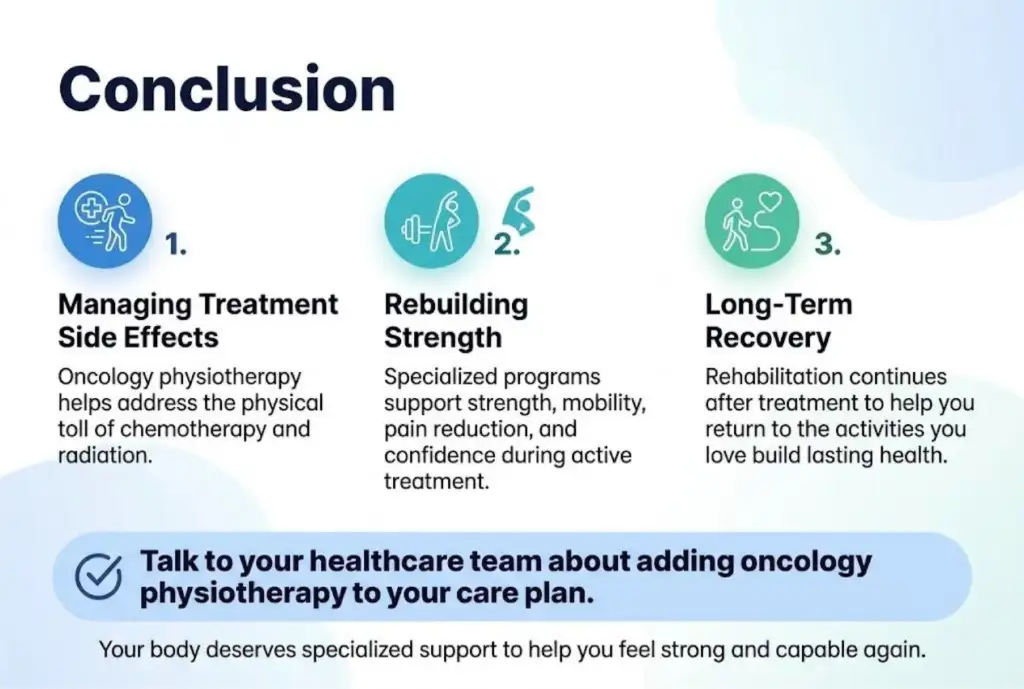 Conclusion

1.

Managing Treatment Side Effects

Oncology physiotherapy helps address the physical toll of chemotherapy and radiation.

2.

Rebuilding Strength

Specialized programs support strength, mobility, pain reduction, and confidence during active treatment.

3.

Long-Term Recovery

Rehabilitation continues after treatment to help you return to the activities you love build lasting health.

Talk to your healthcare team about adding oncology physiotherapy to your care plan.

Your body deserves specialized support to help you feel strong and capable again.